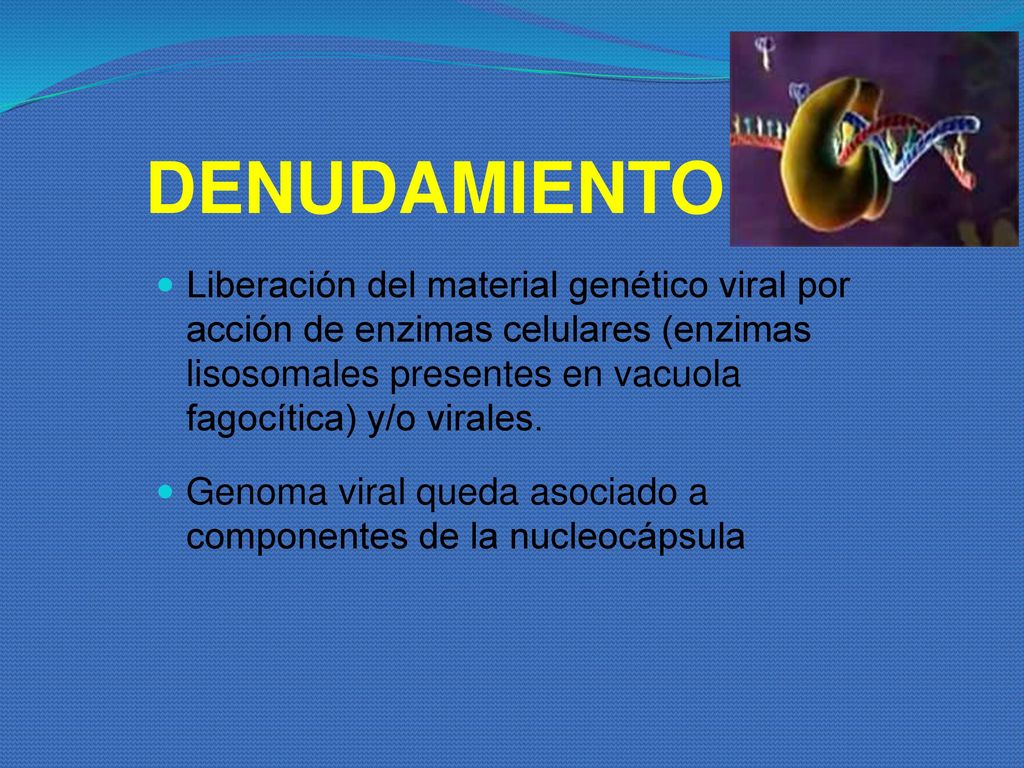 DENUDAMIENTO

Liberación del material genético viral por acción de enzimas celulares (enzimas lisosomales presentes en vacuola fagocítica) y/o virales.

Genoma viral queda asociado a componentes de la nucleocápsula